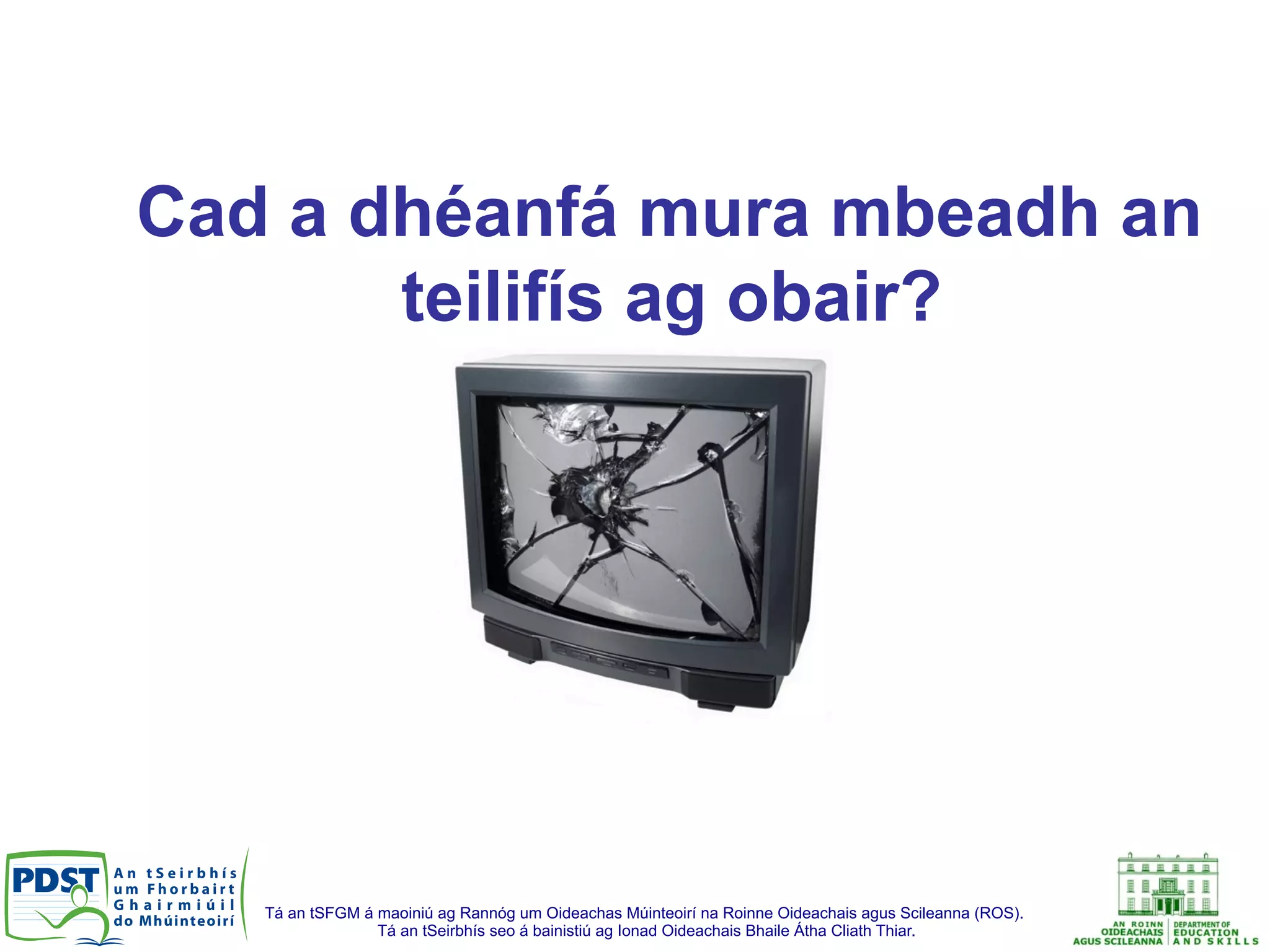 Cad a dhéanfá mura mbeadh an teilifís ag obair?

PDST
An tSeirbhís um Fhorbairt Ghairmiúil do Mhúinteoirí

Tá an tSFGM á maoiniú ag Rannóg um Oideachas Múinteoirí na Roinne Oideachais agus Scileanna (ROS).
Tá an tSeirbhís seo á bainistiú ag Ionad Oideachais Bhaile Átha Cliath Thiar.

AN ROINN OIDEACHAIS AGUS SCILEANNA
DEPARTMENT OF EDUCATION AND SKILLS